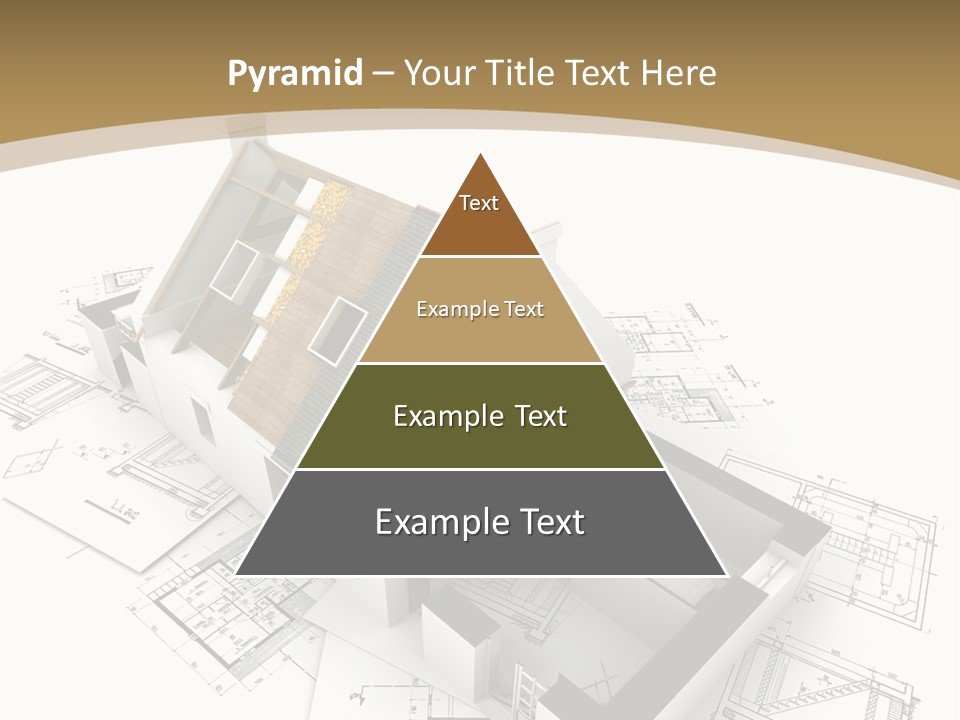 Pyramid – Your Title Text Here

Text

Example Text

Example Text

Example Text